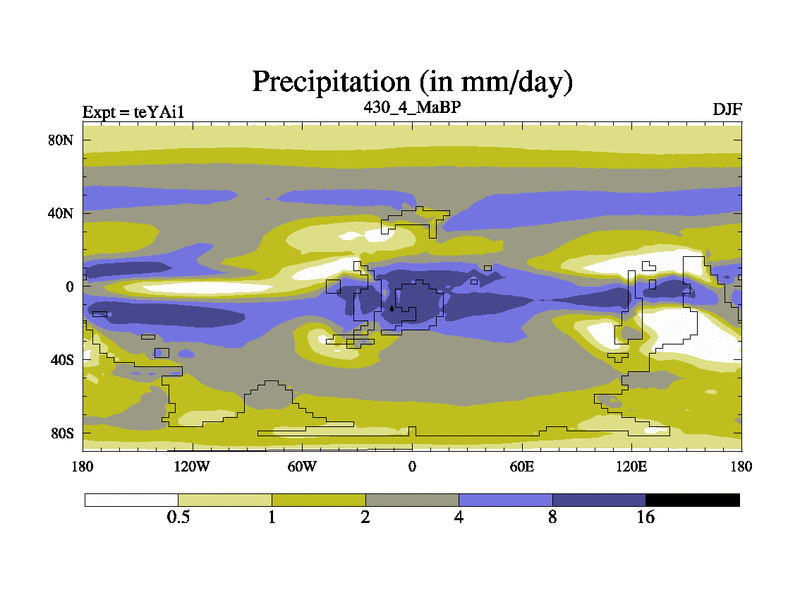 Precipitation (in mm/day)

Expt = teYAi1

430_4_MaBP

DJF

80N
40N
0
40S
80S

180 120W 60W 0 60E 120E 180

0.5 1 2 4 8 16